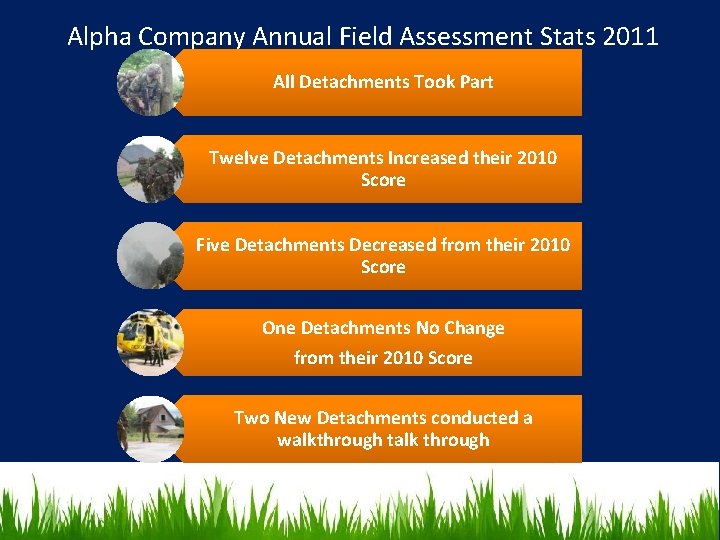 Alpha Company Annual Field Assessment Stats 2011

All Detachments Took Part

Twelve Detachments Increased their 2010 Score

Five Detachments Decreased from their 2010 Score

One Detachments No Change

from their 2010 Score

Two New Detachments conducted a walkthrough talk through